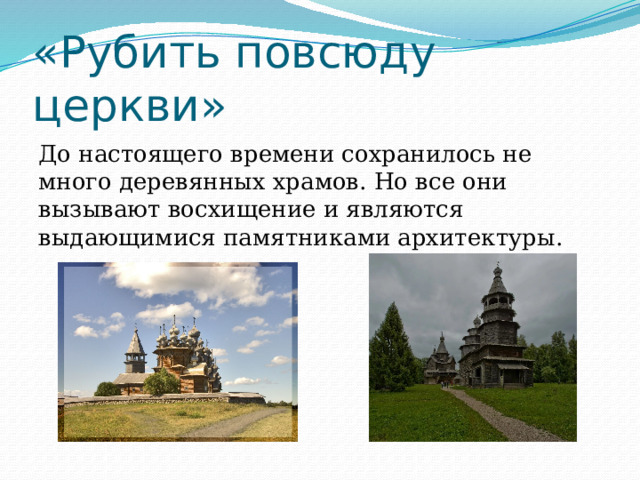 «Рубить повсюду церкви»

До настоящего времени сохранилось не много деревянных храмов. Но все они вызывают восхищение и являются выдающимися памятниками архитектуры.